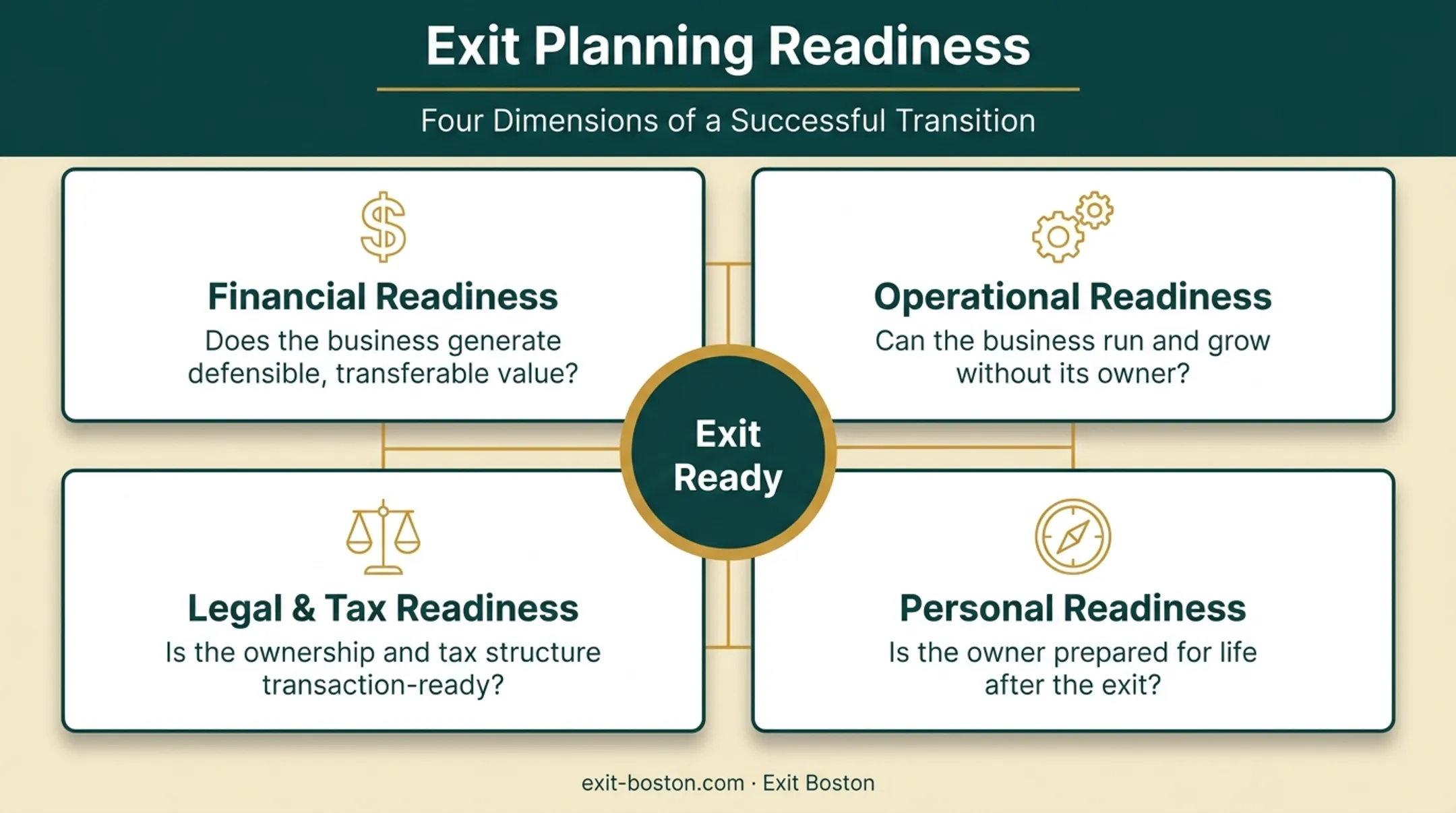 Exit Planning Readiness

Four Dimensions of a Successful Transition

Financial Readiness
Does the business generate defensible, transferable value?

Operational Readiness
Can the business run and grow without its owner?

Exit Ready

Legal & Tax Readiness
Is the ownership and tax structure transaction-ready?

Personal Readiness
Is the owner prepared for life after the exit?

exit-boston.com · Exit Boston